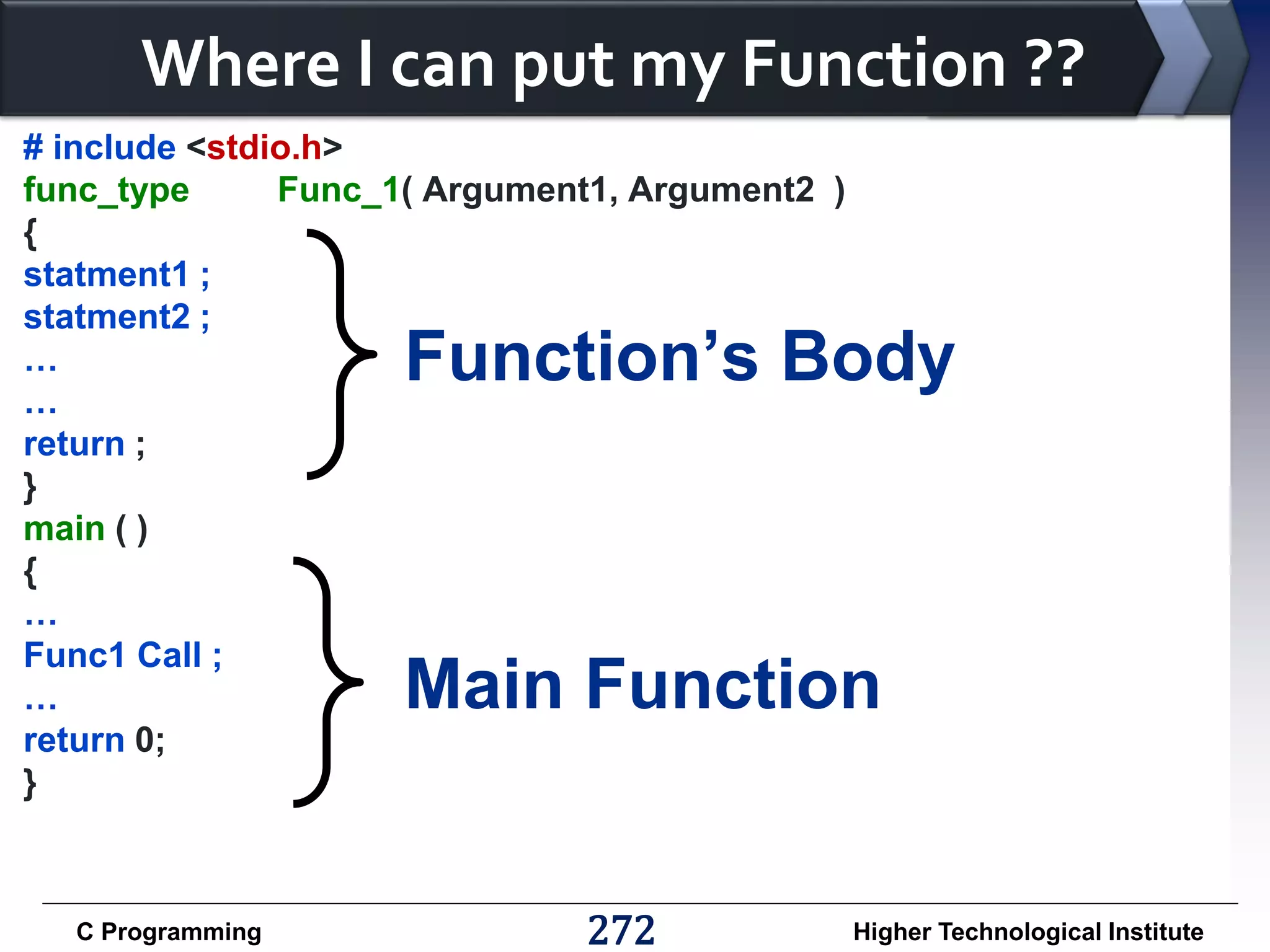 Where I can put my Function ??

# include <stdio.h>
func_type Func_1( Argument1, Argument2 )
{
statment1 ;
statment2 ;
…
…
return ;
}
main ( )
{
…
Func1 Call ;
…
return 0;
}

Function's Body

Main Function

C Programming 272 Higher Technological Institute